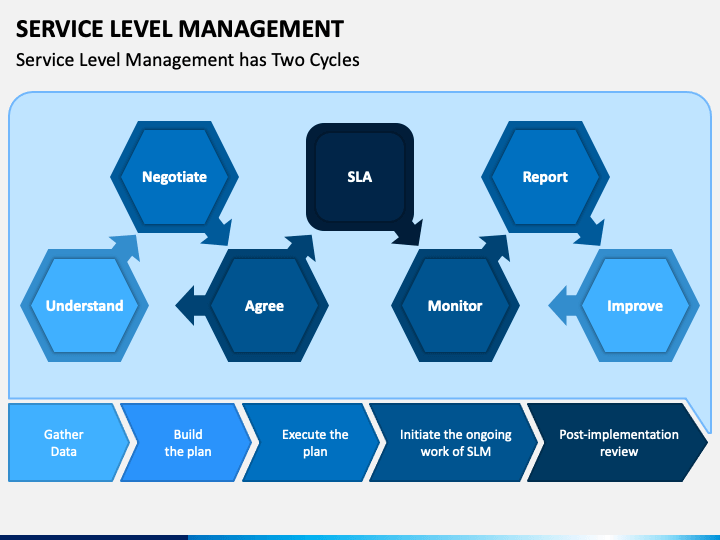 SERVICE LEVEL MANAGEMENT

Service Level Management has Two Cycles

Negotiate

SLA

Report

Understand

Agree

Monitor

Improve

Gather Data

Build the plan

Execute the plan

Initiate the ongoing work of SLM

Post-implementation review